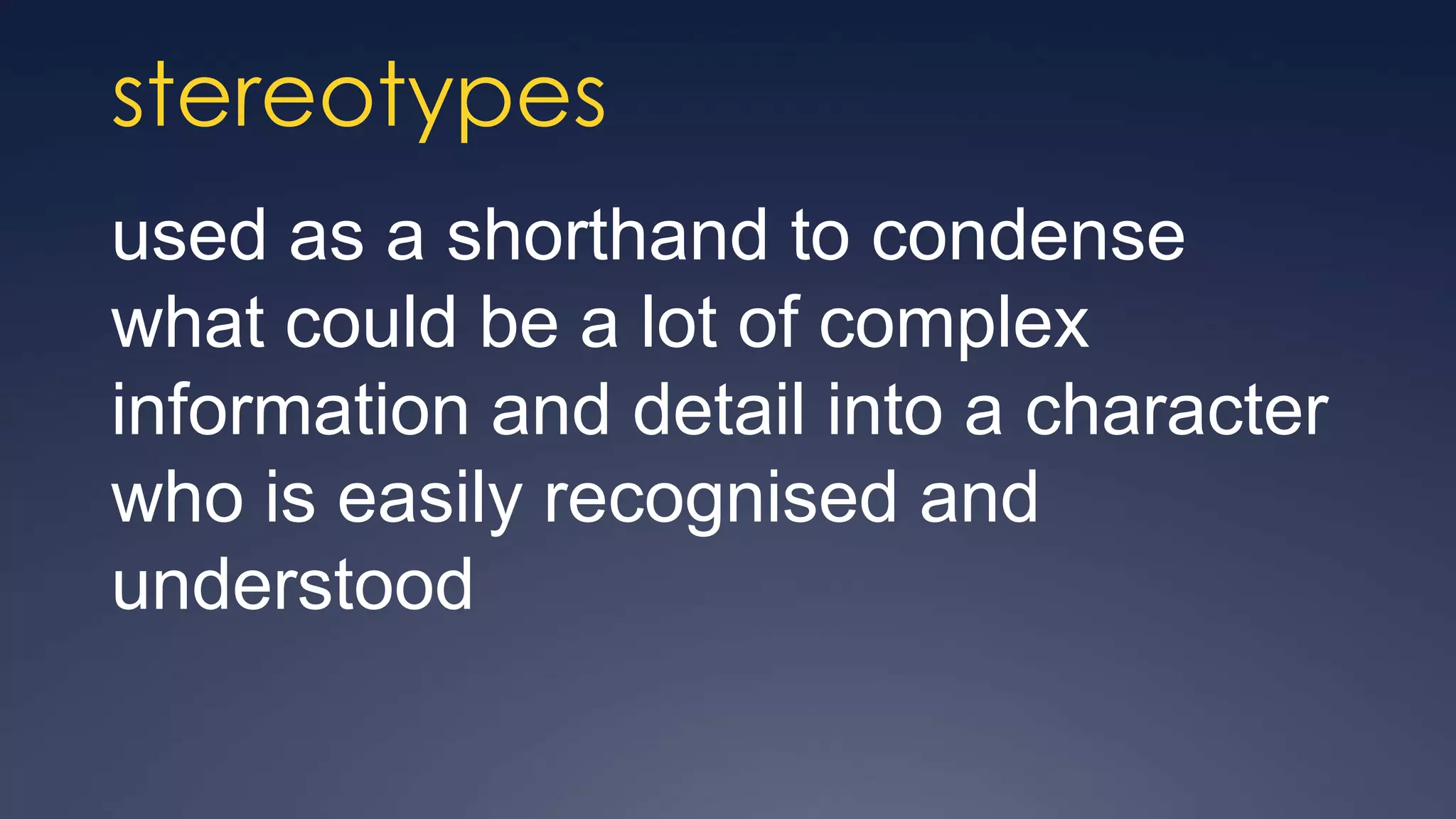 stereotypes

used as a shorthand to condense what could be a lot of complex information and detail into a character who is easily recognised and understood